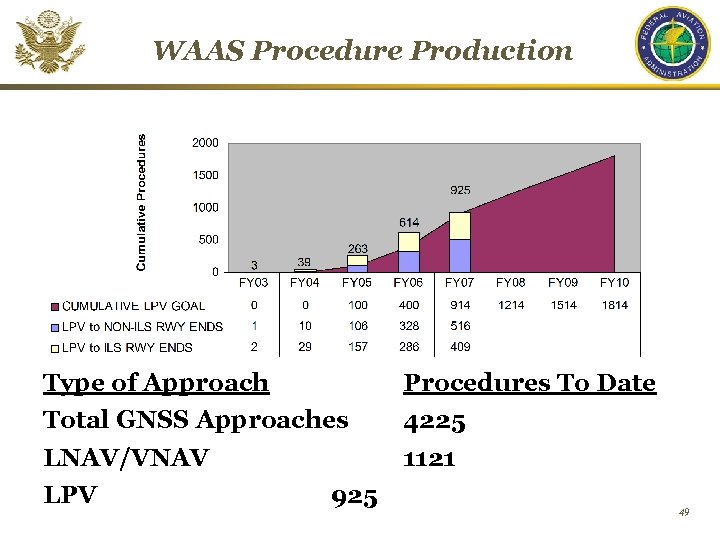 WAAS Procedure Production

FEDERAL AVIATION ADMINISTRATION

Cumulative Procedures

2000
1500
1000
500
0

3
39
263
614
925

| | FY03 | FY04 | FY05 | FY06 | FY07 | FY08 | FY09 | FY10 |
|---|---|---|---|---|---|---|---|---|
| CUMULATIVE LPV GOAL | 0 | 0 | 100 | 400 | 914 | 1214 | 1514 | 1814 |
| LPV to NON-ILS RWY ENDS | 1 | 10 | 106 | 328 | 516 | | | |
| LPV to ILS RWY ENDS | 2 | 29 | 157 | 286 | 409 | | | |

| Type of Approach | Procedures To Date |
|---|---|
| Total GNSS Approaches | 4225 |
| LNAV/VNAV | 1121 |
| LPV | 925 |

49